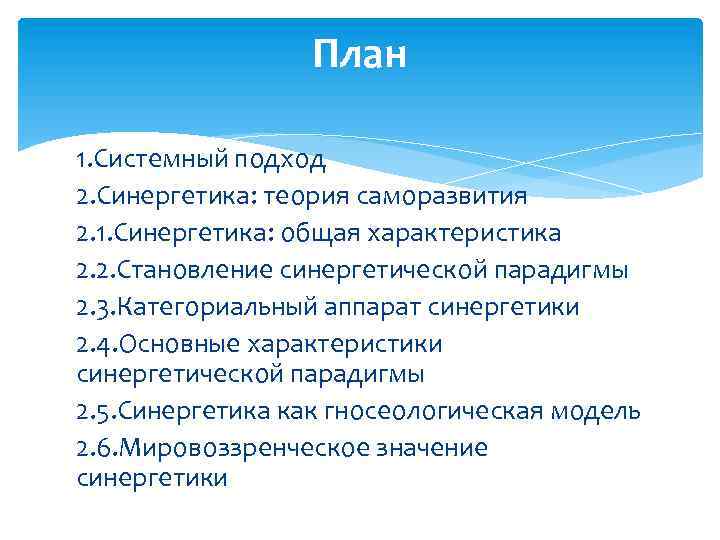 План

1.Системный подход
2.Синергетика: теория саморазвития
2.1.Синергетика: общая характеристика
2.2.Становление синергетической парадигмы
2.3.Категориальный аппарат синергетики
2.4.Основные характеристики синергетической парадигмы
2.5.Синергетика как гносеологическая модель
2.6.Мировоззренческое значение синергетики